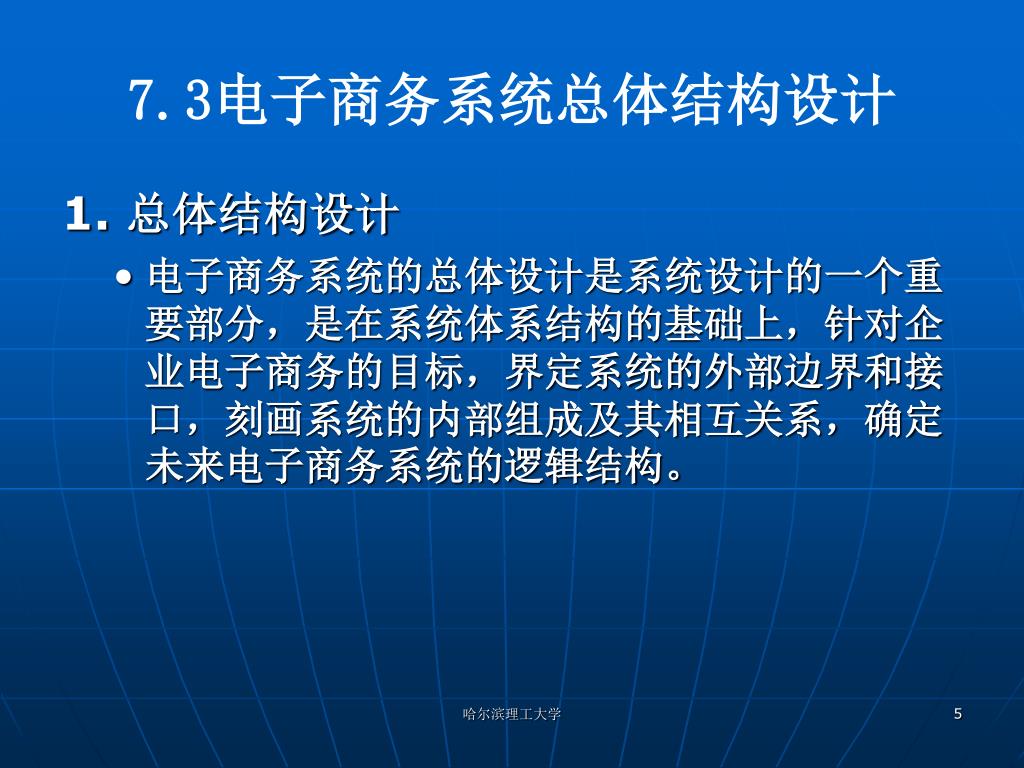 7.3电子商务系统总体结构设计

1. 总体结构设计

• 电子商务系统的总体设计是系统设计的一个重要部分，是在系统体系结构的基础上，针对企业电子商务的目标，界定系统的外部边界和接口，刻画系统的内部组成及其相互关系，确定未来电子商务系统的逻辑结构。

哈尔滨理工大学

5